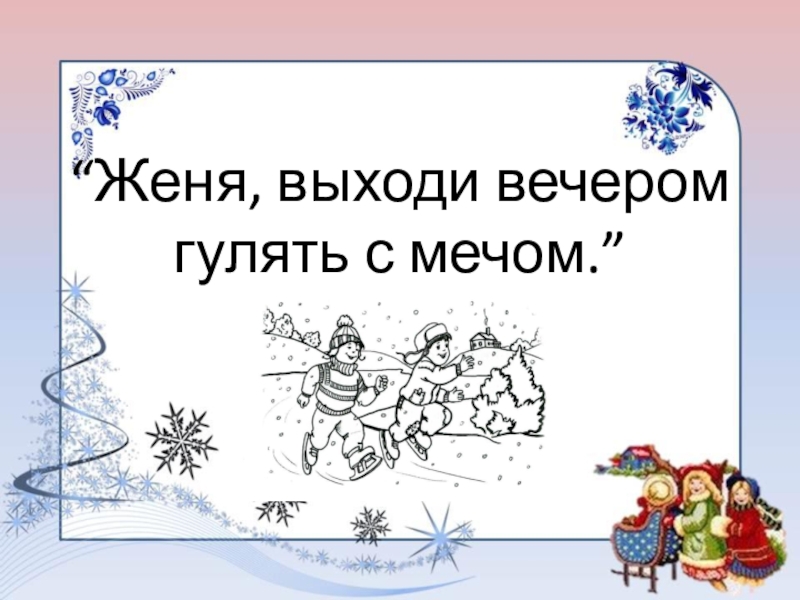 “Женя, выходи вечером гулять с мечом.”